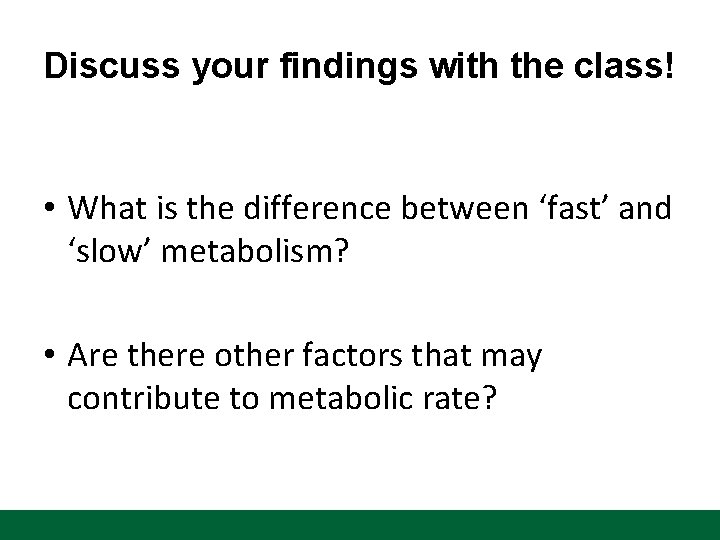 Discuss your findings with the class!

• What is the difference between ‘fast’ and ‘slow’ metabolism?

• Are there other factors that may contribute to metabolic rate?